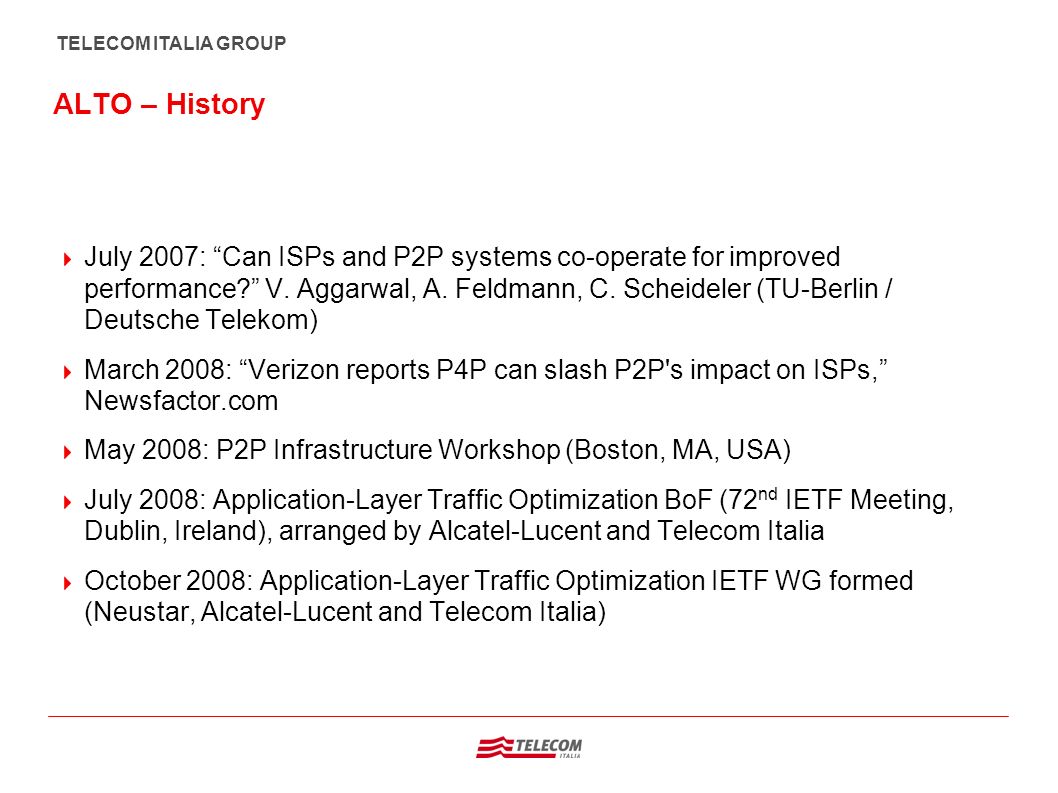 TELECOM ITALIA GROUP

ALTO – History

July 2007: “Can ISPs and P2P systems co-operate for improved performance?” V. Aggarwal, A. Feldmann, C. Scheideler (TU-Berlin / Deutsche Telekom)

March 2008: “Verizon reports P4P can slash P2P's impact on ISPs,” Newsfactor.com

May 2008: P2P Infrastructure Workshop (Boston, MA, USA)

July 2008: Application-Layer Traffic Optimization BoF (72$^{nd}$ IETF Meeting, Dublin, Ireland), arranged by Alcatel-Lucent and Telecom Italia

October 2008: Application-Layer Traffic Optimization IETF WG formed (Neustar, Alcatel-Lucent and Telecom Italia)

TELECOM ITALIA